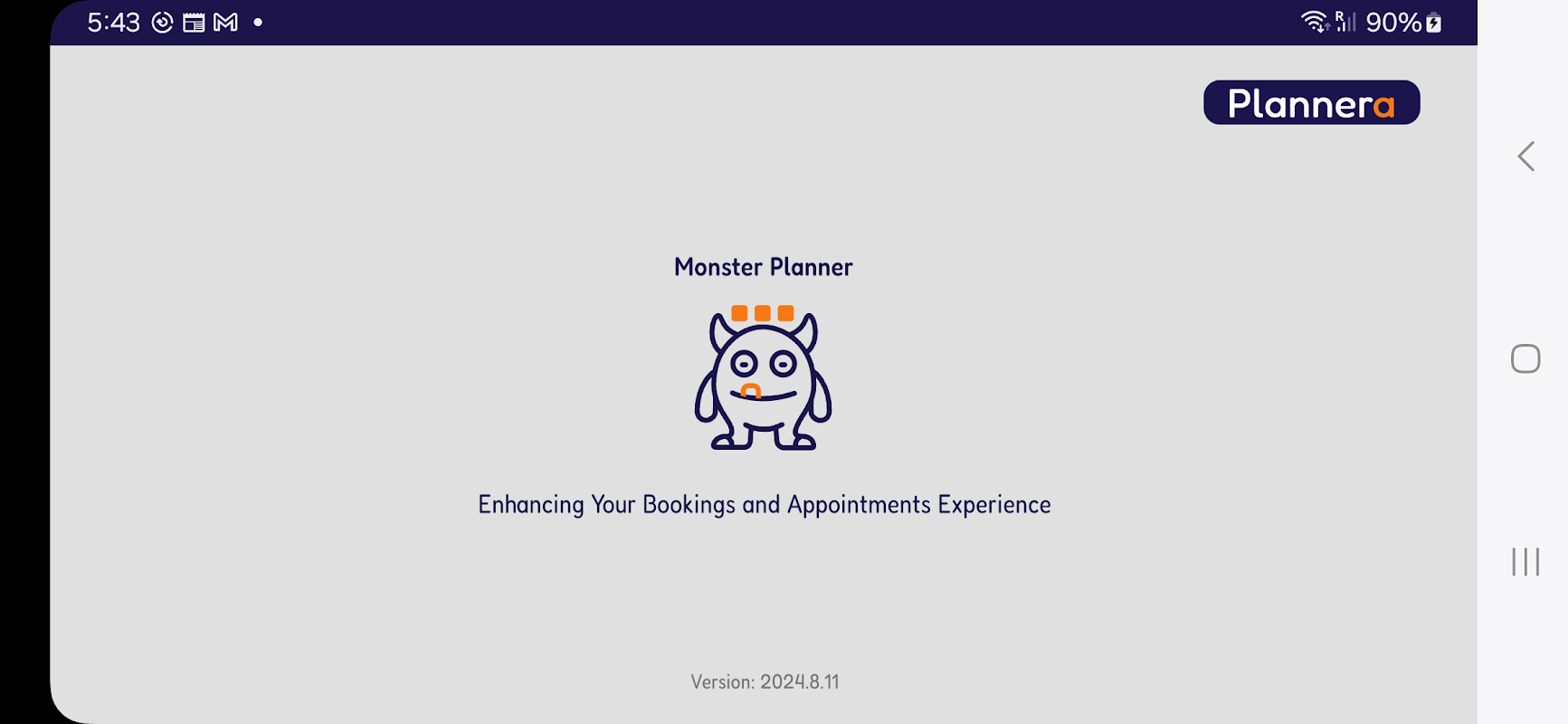 5:43 90%

Plannera

Monster Planner

Enhancing Your Bookings and Appointments Experience

Version: 2024.8.11